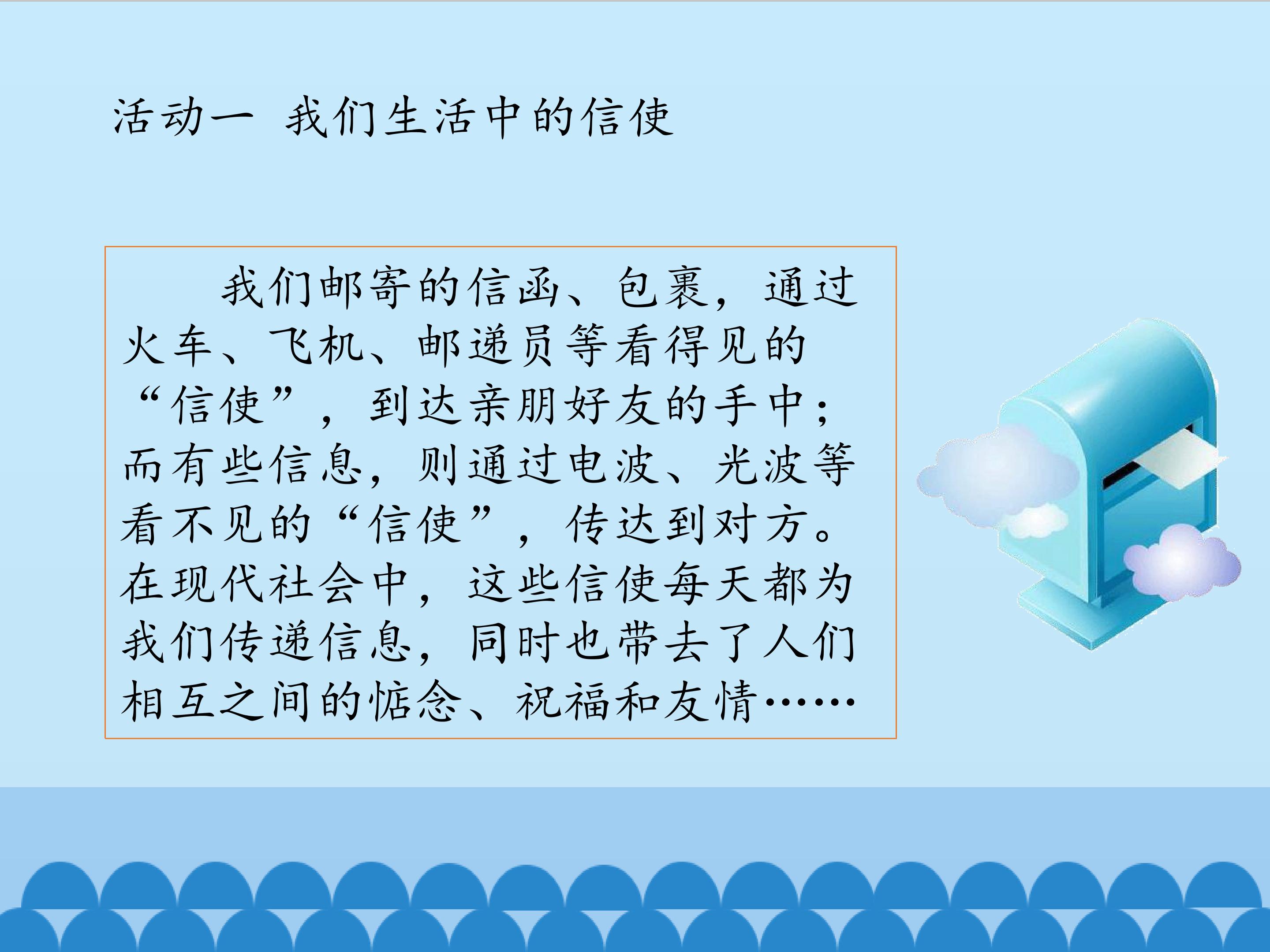 活动一 我们生活中的信使

我们邮寄的信函、包裹，通过火车、飞机、邮递员等看得见的“信使”，到达亲朋好友的手中；而有些信息，则通过电波、光波等看不见的“信使”，传达到对方。在现代社会中，这些信使每天都为我们传递信息，同时也带去了人们相互之间的惦念、祝福和友情……